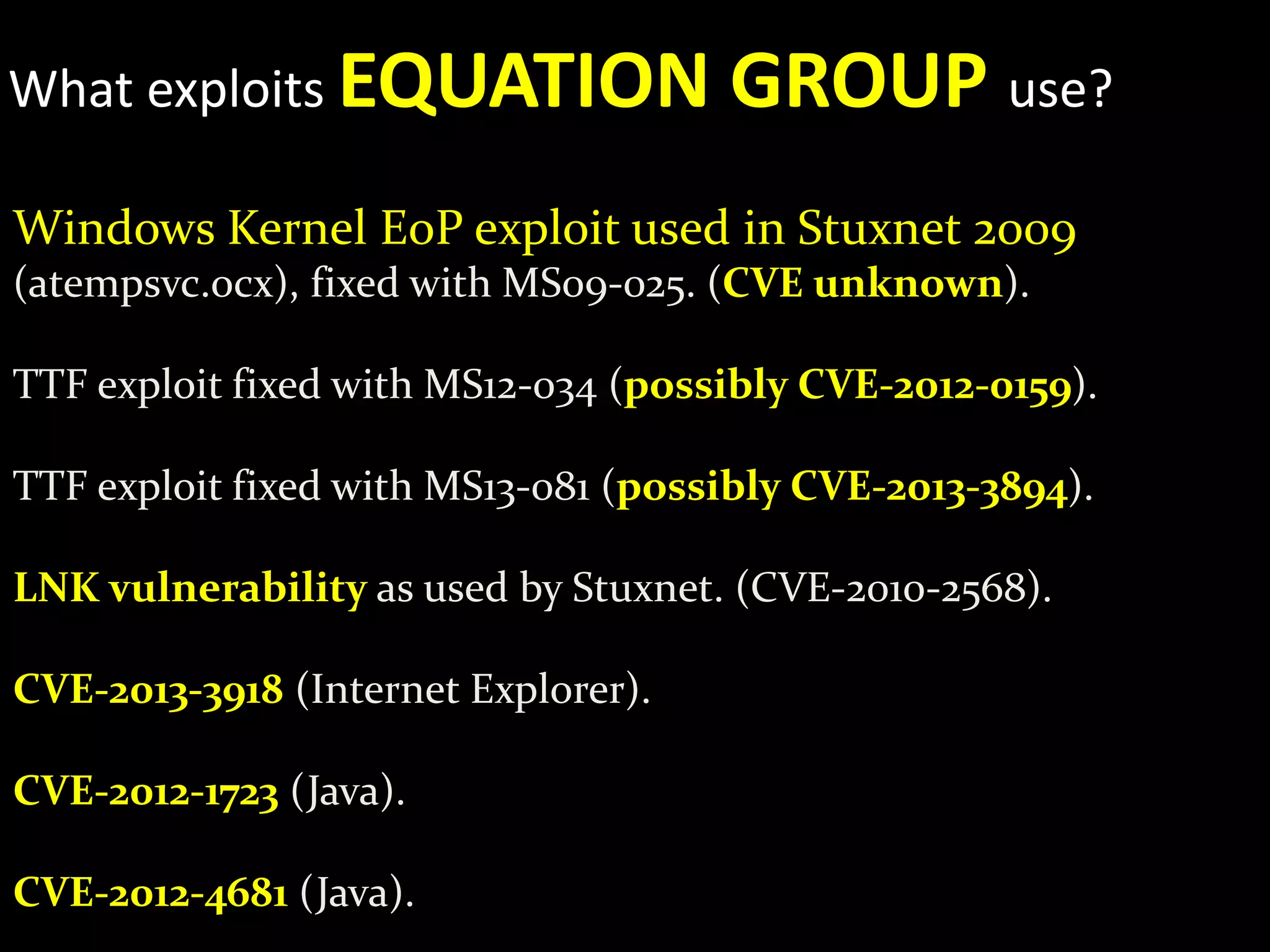 What exploits EQUATION GROUP use?

Windows Kernel EoP exploit used in Stuxnet 2009 (atempsvc.ocx), fixed with MS09-025. (CVE unknown).

TTF exploit fixed with MS12-034 (possibly CVE-2012-0159).

TTF exploit fixed with MS13-081 (possibly CVE-2013-3894).

LNK vulnerability as used by Stuxnet. (CVE-2010-2568).

CVE-2013-3918 (Internet Explorer).

CVE-2012-1723 (Java).

CVE-2012-4681 (Java).